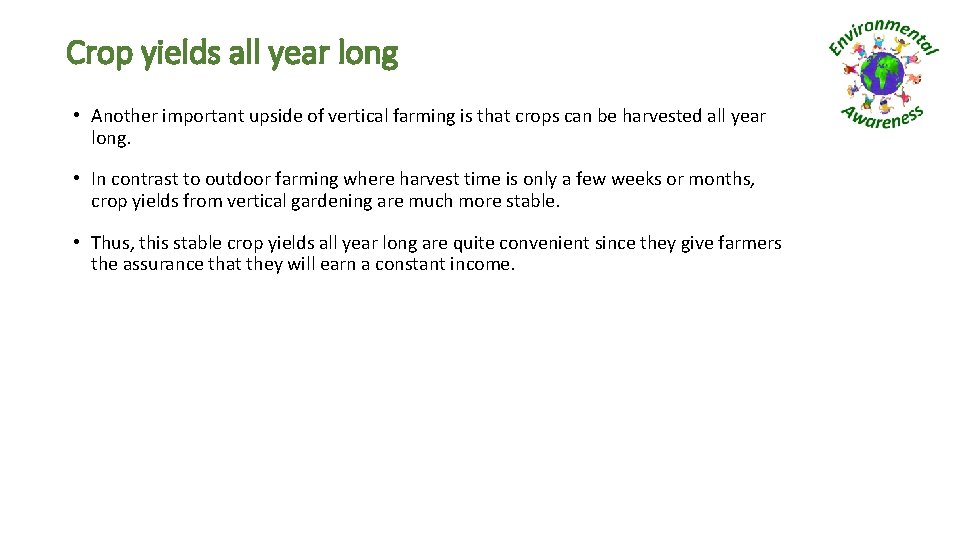 Crop yields all year long

Environmental Awareness

• Another important upside of vertical farming is that crops can be harvested all year long.

• In contrast to outdoor farming where harvest time is only a few weeks or months, crop yields from vertical gardening are much more stable.

• Thus, this stable crop yields all year long are quite convenient since they give farmers the assurance that they will earn a constant income.